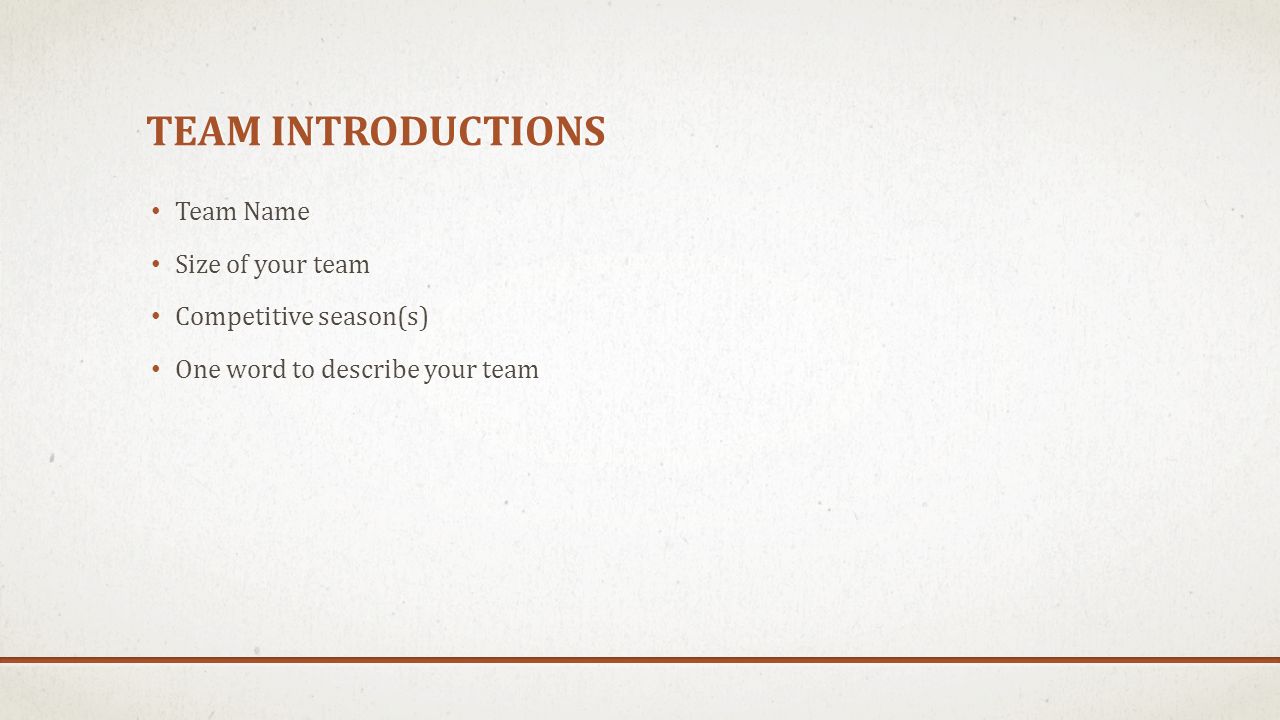 TEAM INTRODUCTIONS

• Team Name
• Size of your team
• Competitive season(s)
• One word to describe your team